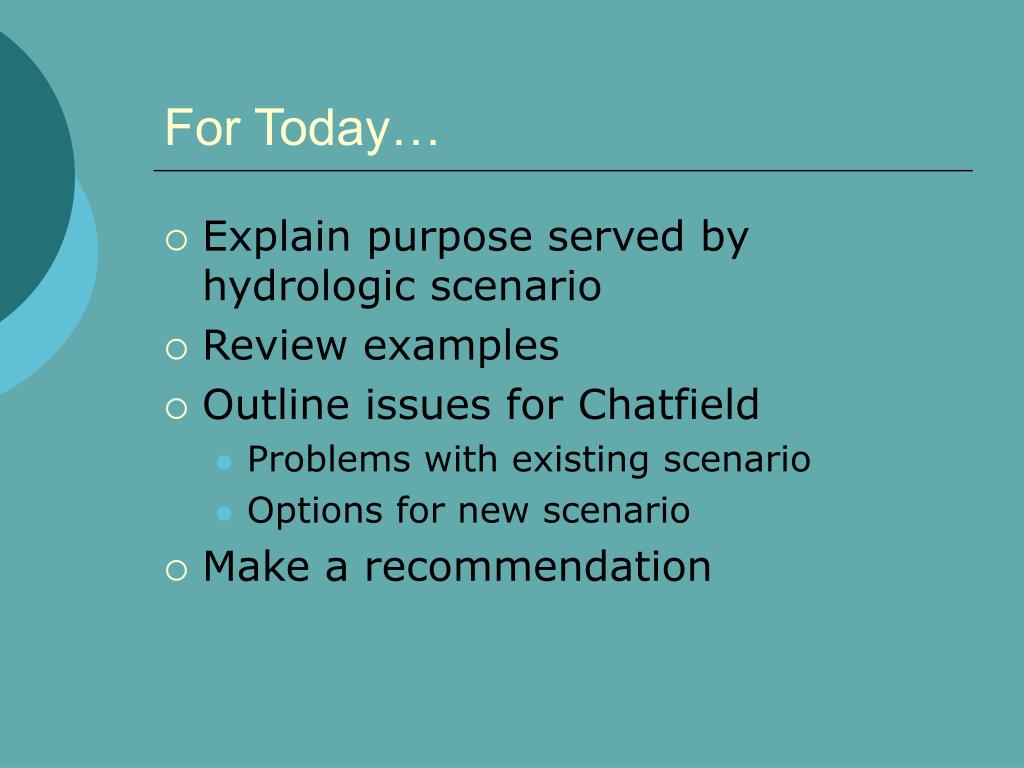 For Today…

Explain purpose served by hydrologic scenario
Review examples
Outline issues for Chatfield
Problems with existing scenario
Options for new scenario
Make a recommendation